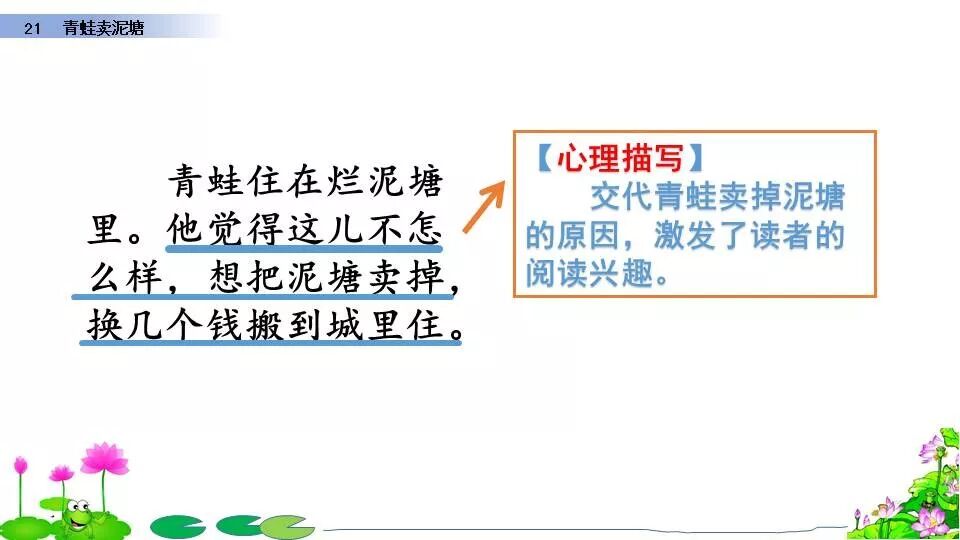 21 青蛙卖泥塘

青蛙住在烂泥塘里。他觉得这儿不怎么样，想把泥塘卖掉，换几个钱搬到城里住。

【心理描写】
交代青蛙卖掉泥塘的原因，激发了读者的阅读兴趣。